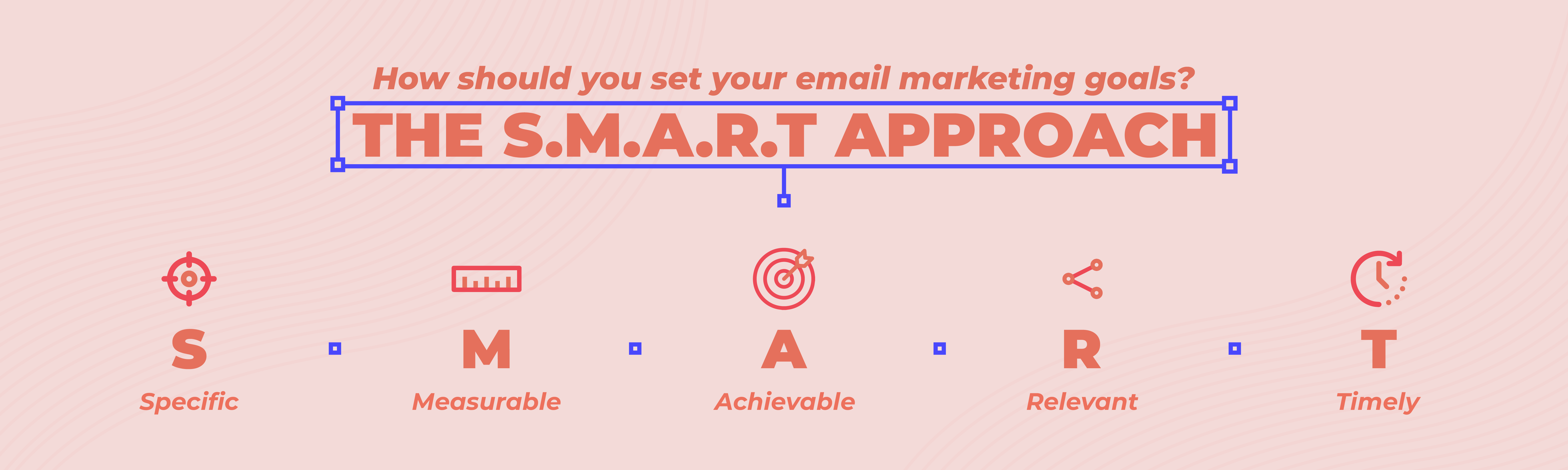 How should you set your email marketing goals?

THE S.M.A.R.T APPROACH

S
Specific

M
Measurable

A
Achievable

R
Relevant

T
Timely